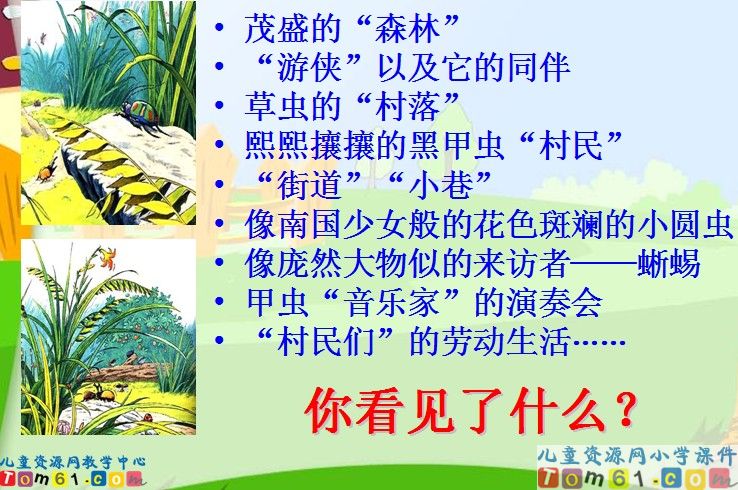 • 茂盛的“森林”
• “游侠”以及它的同伴
• 草虫的“村落”
• 熙熙攘攘的黑甲虫“村民”
• “街道”“小巷”
• 像南国少女般的花色斑斓的小圆虫
• 像庞然大物似的来访者——蜥蜴
• 甲虫“音乐家”的演奏会
• “村民们”的劳动生活……

你看见了什么？

儿童资源网教学中心
Tom61.com

儿童资源网小学课件
Tom61.com